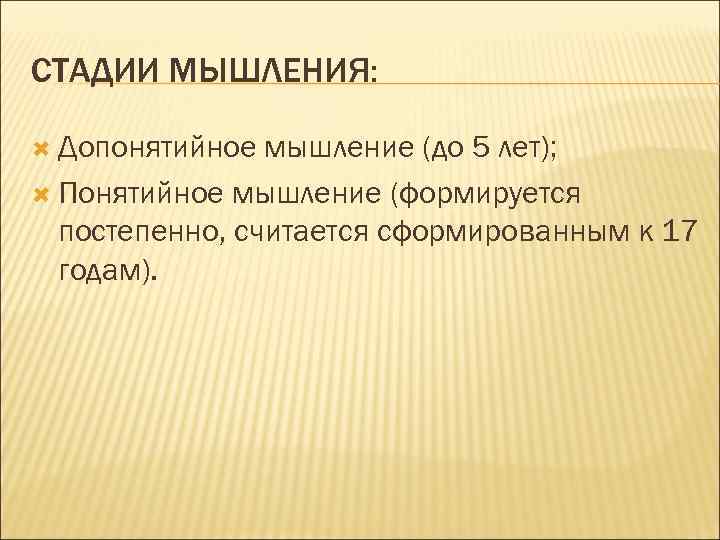 СТАДИИ МЫШЛЕНИЯ:

Допонятийное мышление (до 5 лет);

Понятийное мышление (формируется постепенно, считается сформированным к 17 годам).